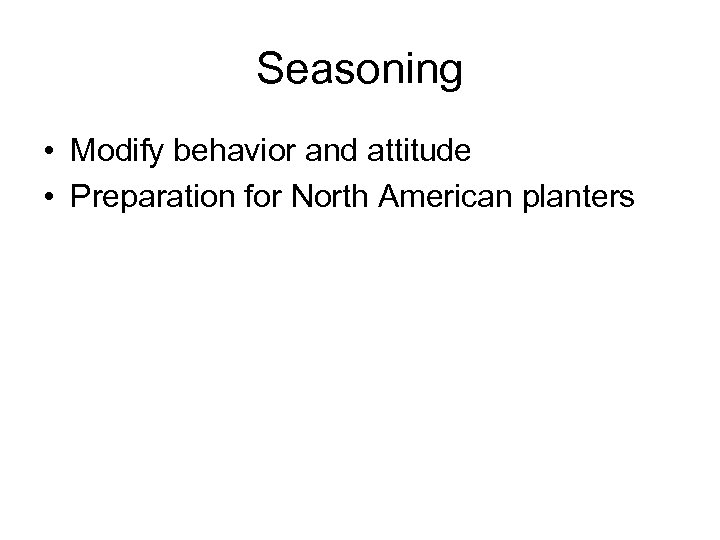 Seasoning

• Modify behavior and attitude
• Preparation for North American planters